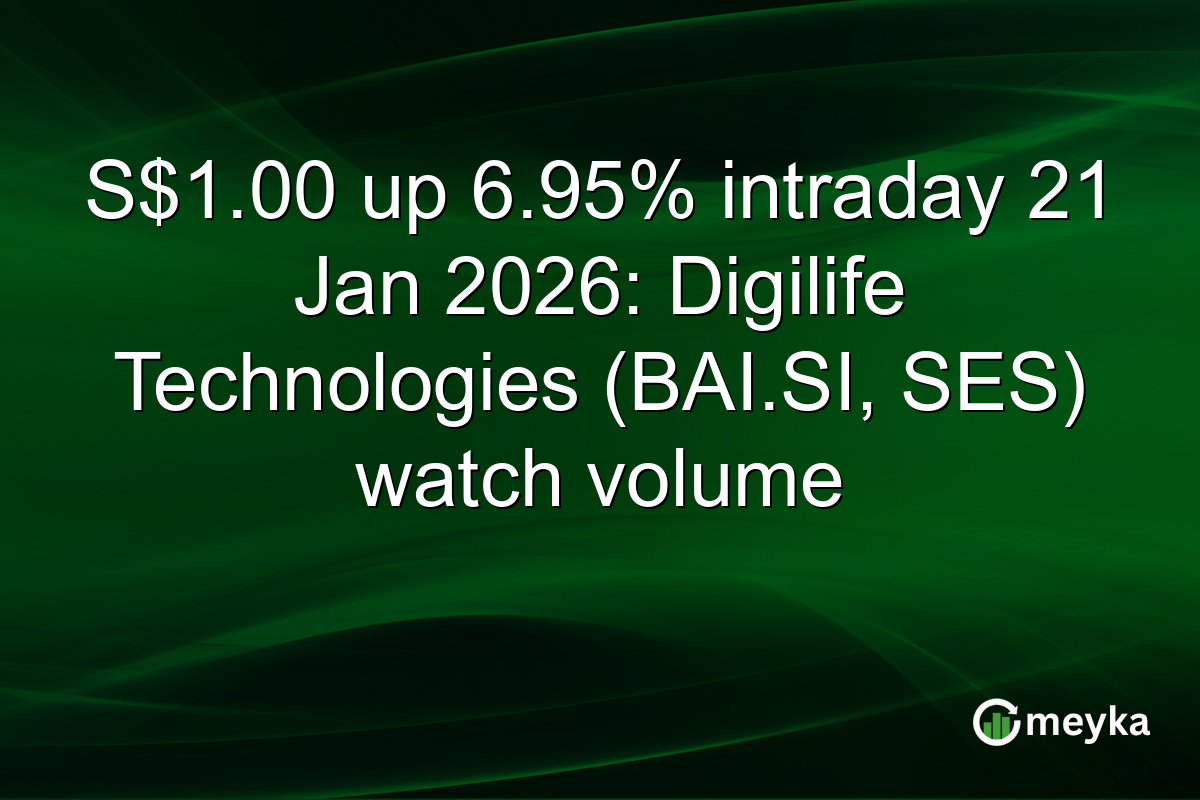 S$1.00 up 6.95% intraday 21 Jan 2026: Digilife Technologies (BAI.SI, SES) watch volume

meyka